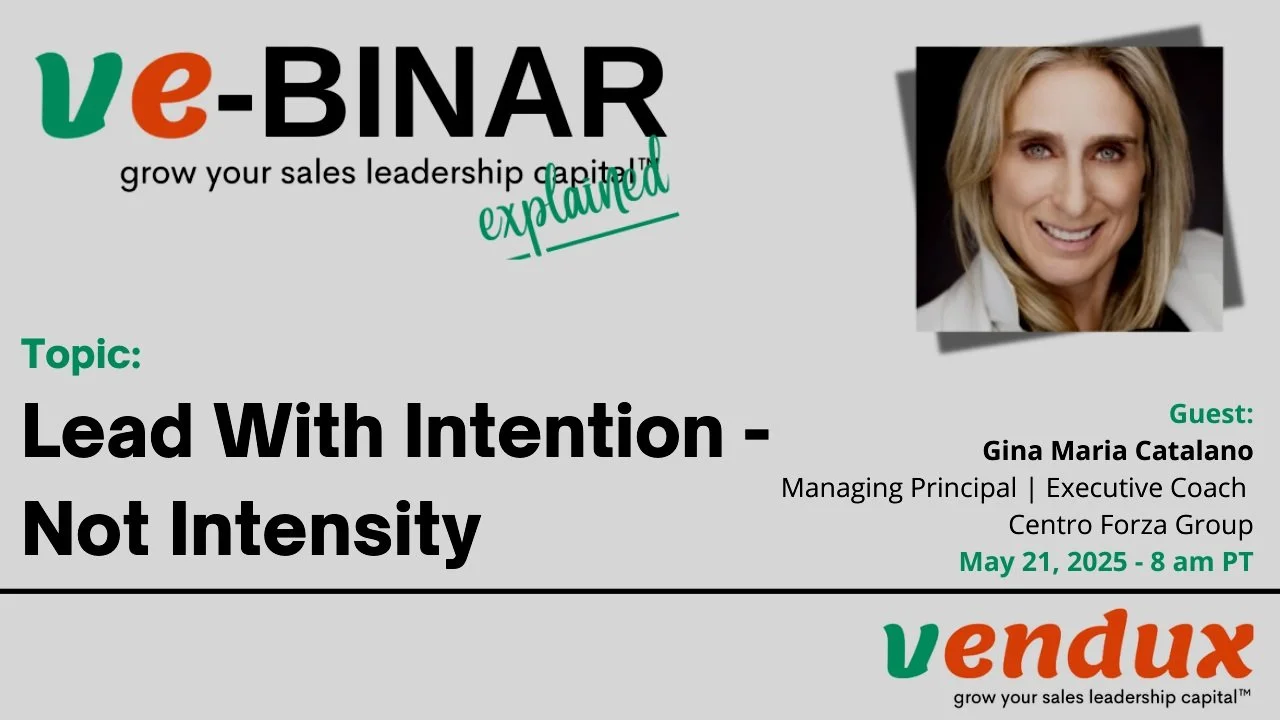 ve-BINAR
grow your sales leadership capital™
explained

Topic:
Lead With Intention - Not Intensity

Guest:
Gina Maria Catalano
Managing Principal | Executive Coach
Centro Forza Group
May 21, 2025 - 8 am PT

vendux
grow your sales leadership capital™